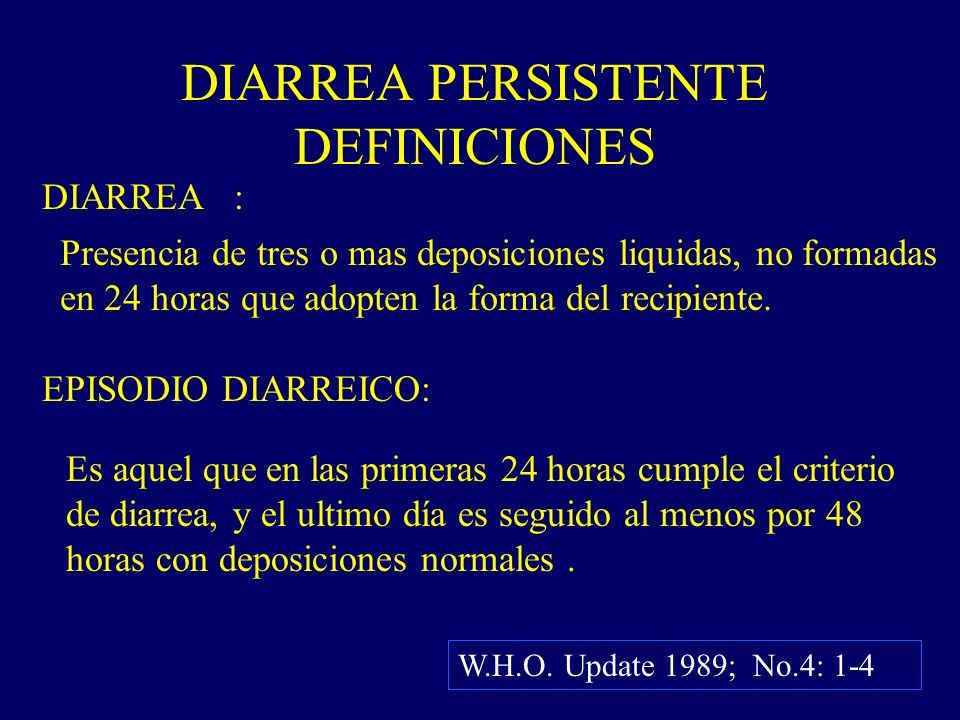 DIARREA PERSISTENTE
DEFINICIONES

DIARREA :

Presencia de tres o mas deposiciones liquidas, no formadas en 24 horas que adopten la forma del recipiente.

EPISODIO DIARREICO:

Es aquel que en las primeras 24 horas cumple el criterio de diarrea, y el ultimo día es seguido al menos por 48 horas con deposiciones normales .

W.H.O. Update 1989; No.4: 1-4